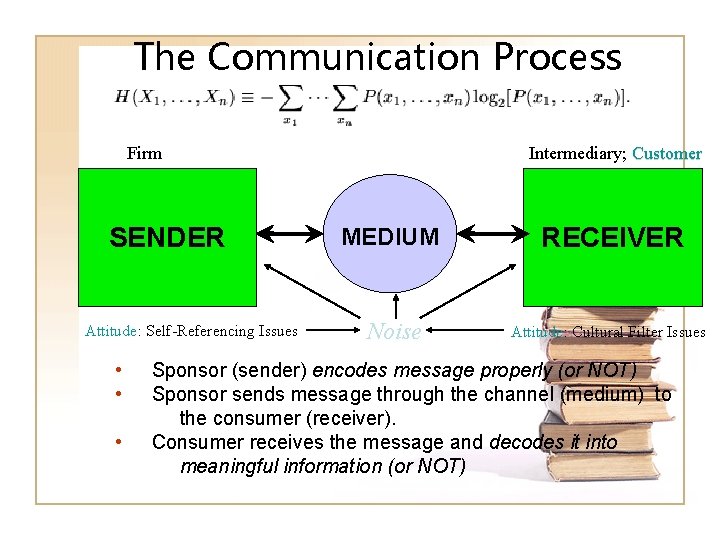 The Communication Process

$H(X_1, \ldots, X_n) \equiv -\sum_{x_1} \cdots \sum_{x_n} P(x_1, \ldots, x_n) \log_2[P(x_1, \ldots, x_n)].$

Firm

Intermediary; Customer

SENDER

MEDIUM

RECEIVER

Attitude: Self-Referencing Issues

Noise

Attitude: Cultural Filter Issues

• Sponsor (sender) encodes message properly (or NOT)
• Sponsor sends message through the channel (medium) to the consumer (receiver).
• Consumer receives the message and decodes it into meaningful information (or NOT)